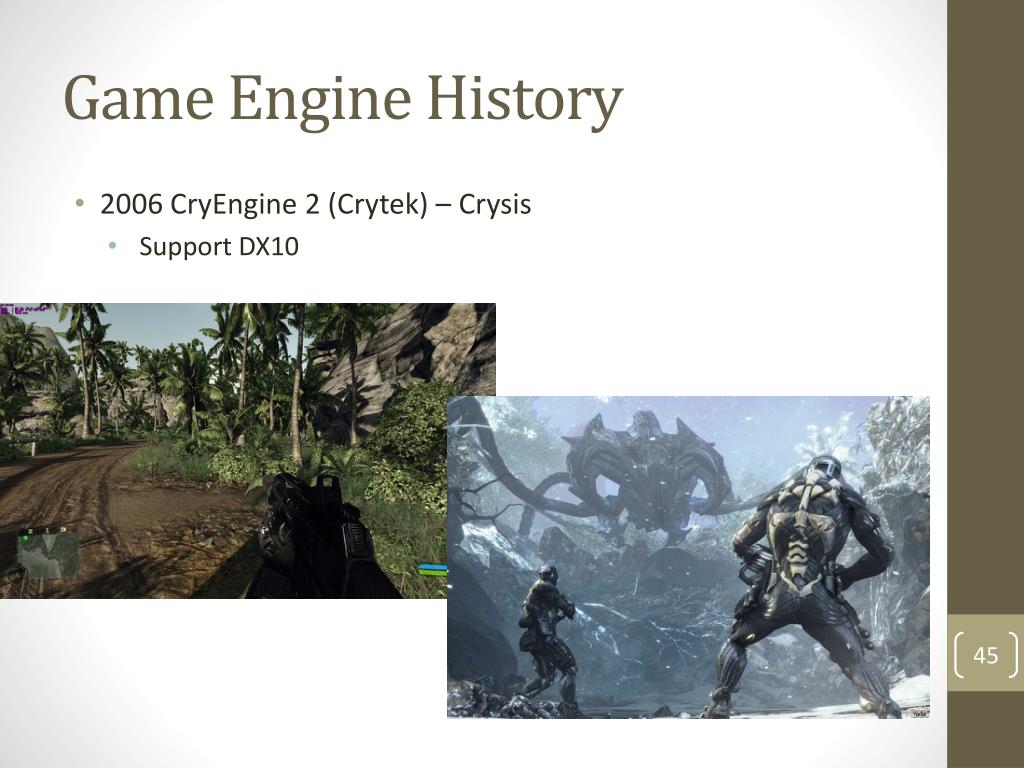 Game Engine History

• 2006 CryEngine 2 (Crytek) – Crysis
  • Support DX10

45